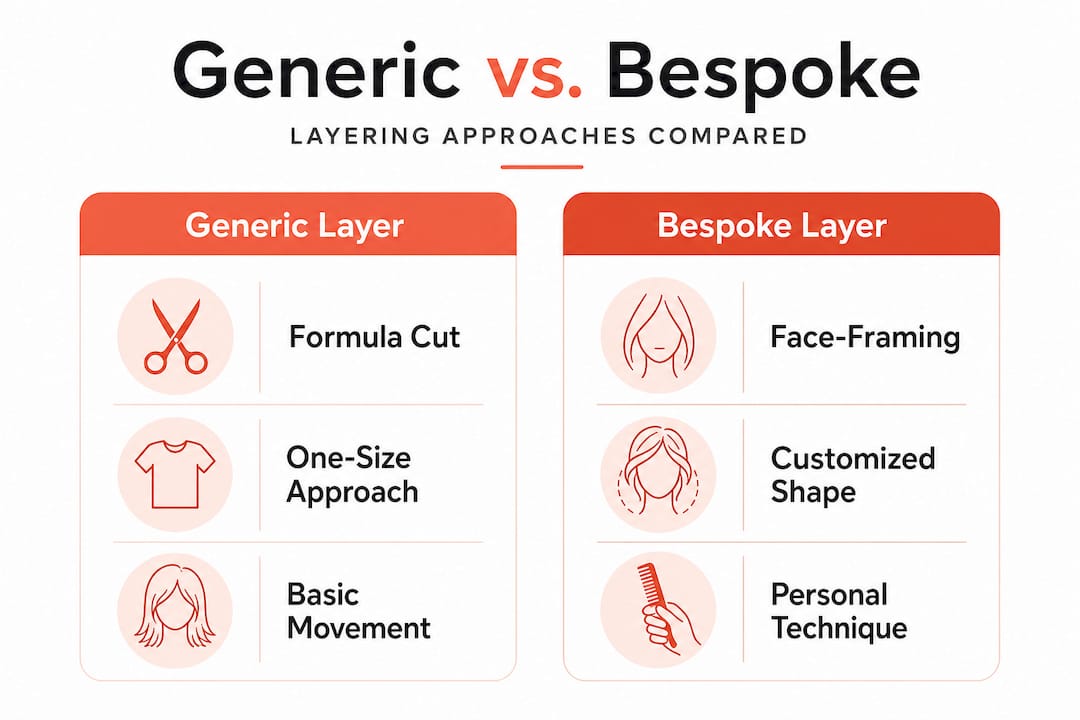 Generic vs. Bespoke

LAYERING APPROACHES COMPARED

Generic Layer

Formula Cut

One-Size Approach

Basic Movement

Bespoke Layer

Face-Framing

Customized Shape

Personal Technique